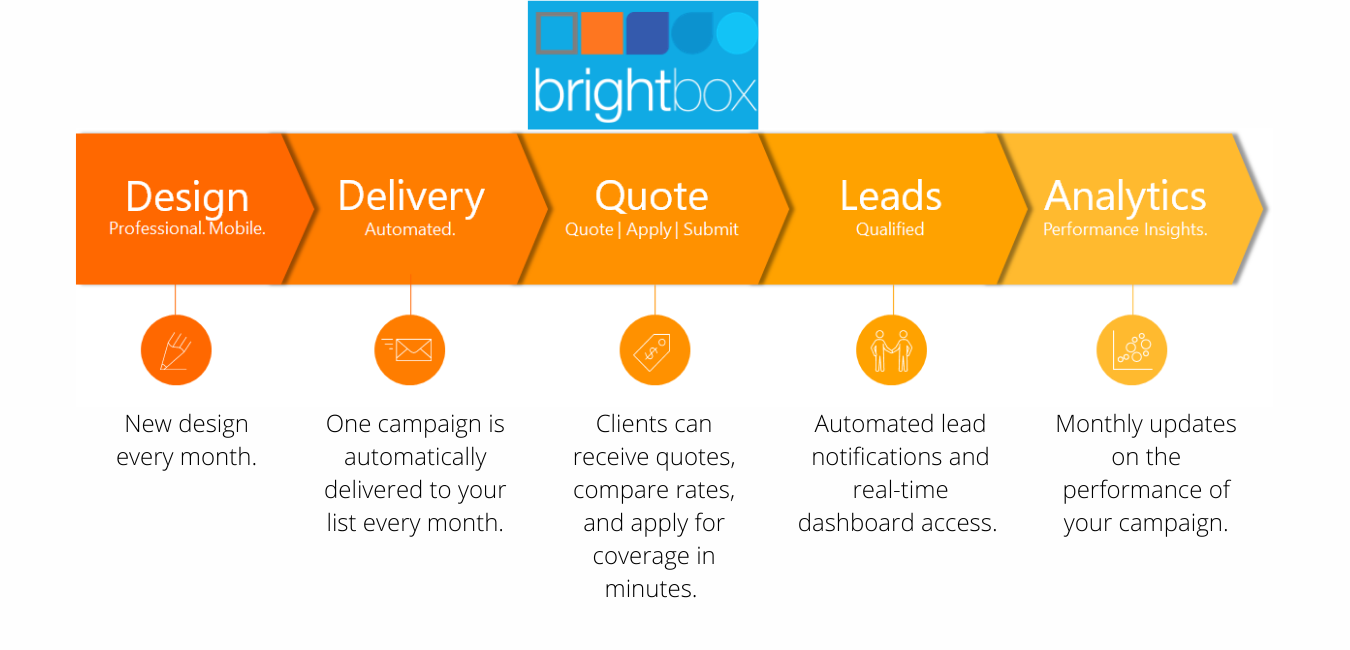 brightbox

Design
Professional. Mobile.

Delivery
Automated.

Quote
Quote | Apply | Submit

Leads
Qualified

Analytics
Performance Insights.

New design every month.

One campaign is automatically delivered to your list every month.

Clients can receive quotes, compare rates, and apply for coverage in minutes.

Automated lead notifications and real-time dashboard access.

Monthly updates on the performance of your campaign.